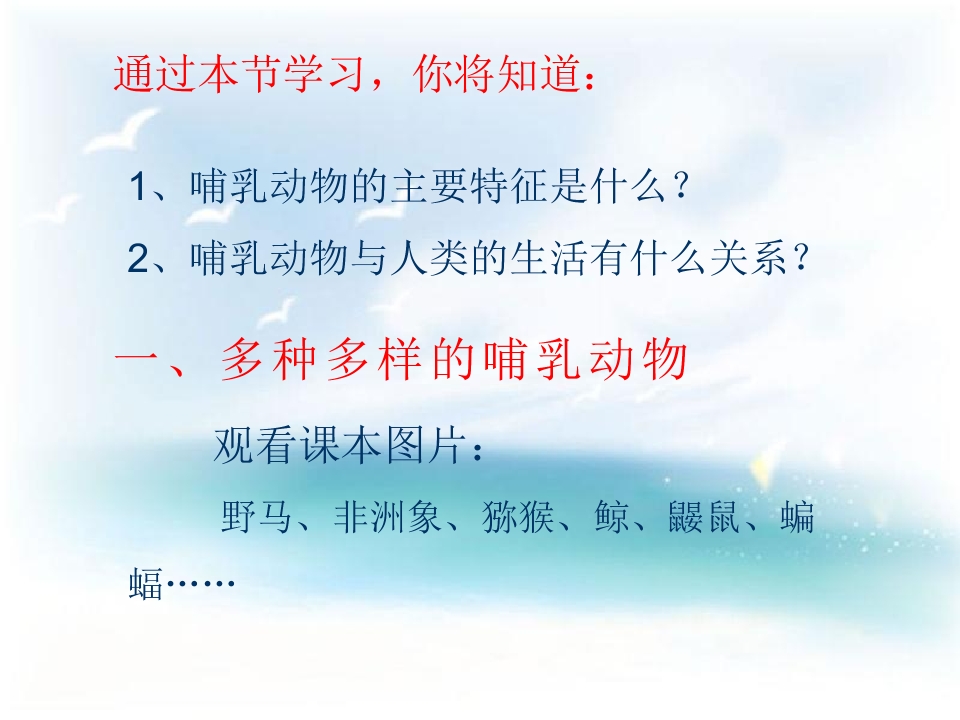 通过本节学习，你将知道：

1、哺乳动物的主要特征是什么？

2、哺乳动物与人类的生活有什么关系？

一、多种多样的哺乳动物

观看课本图片：

野马、非洲象、猕猴、鲸、鼹鼠、蝙蝠……